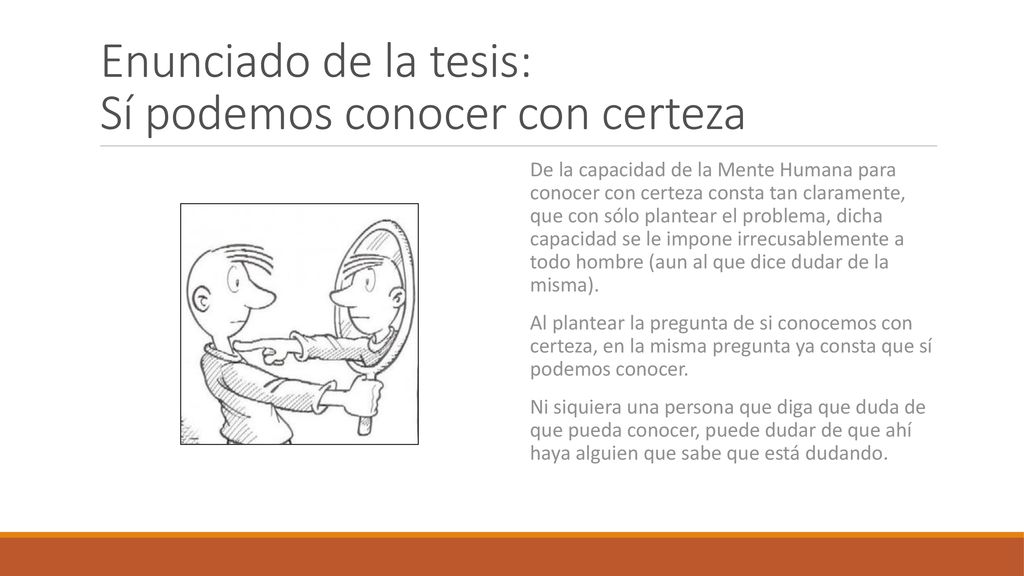 Enunciado de la tesis:
Sí podemos conocer con certeza

De la capacidad de la Mente Humana para conocer con certeza consta tan claramente, que con sólo plantear el problema, dicha capacidad se le impone irrecusablemente a todo hombre (aun al que dice dudar de la misma).

Al plantear la pregunta de si conocemos con certeza, en la misma pregunta ya consta que sí podemos conocer.

Ni siquiera una persona que diga que duda de que pueda conocer, puede dudar de que ahí haya alguien que sabe que está dudando.